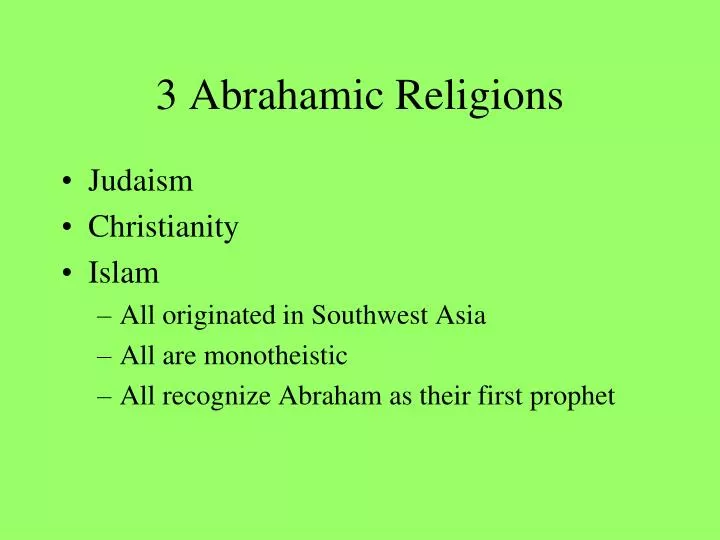 3 Abrahamic Religions

• Judaism
• Christianity
• Islam
– All originated in Southwest Asia
– All are monotheistic
– All recognize Abraham as their first prophet